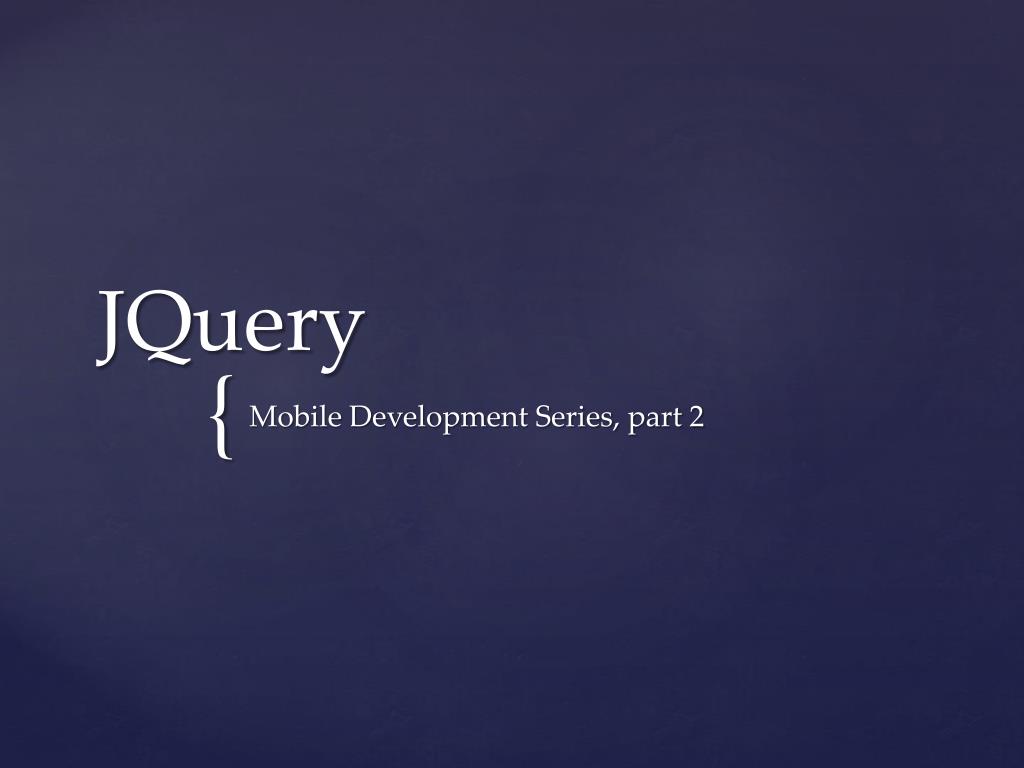 JQuery

{ Mobile Development Series, part 2